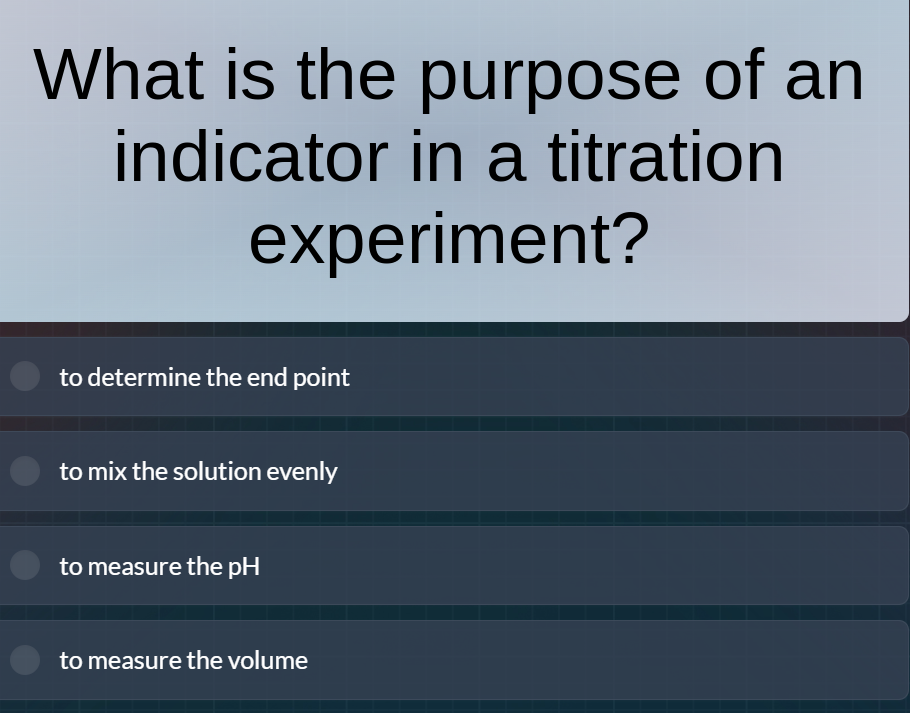 What is the purpose of an indicator in a titration experiment?

to determine the end point

to mix the solution evenly

to measure the pH

to measure the volume